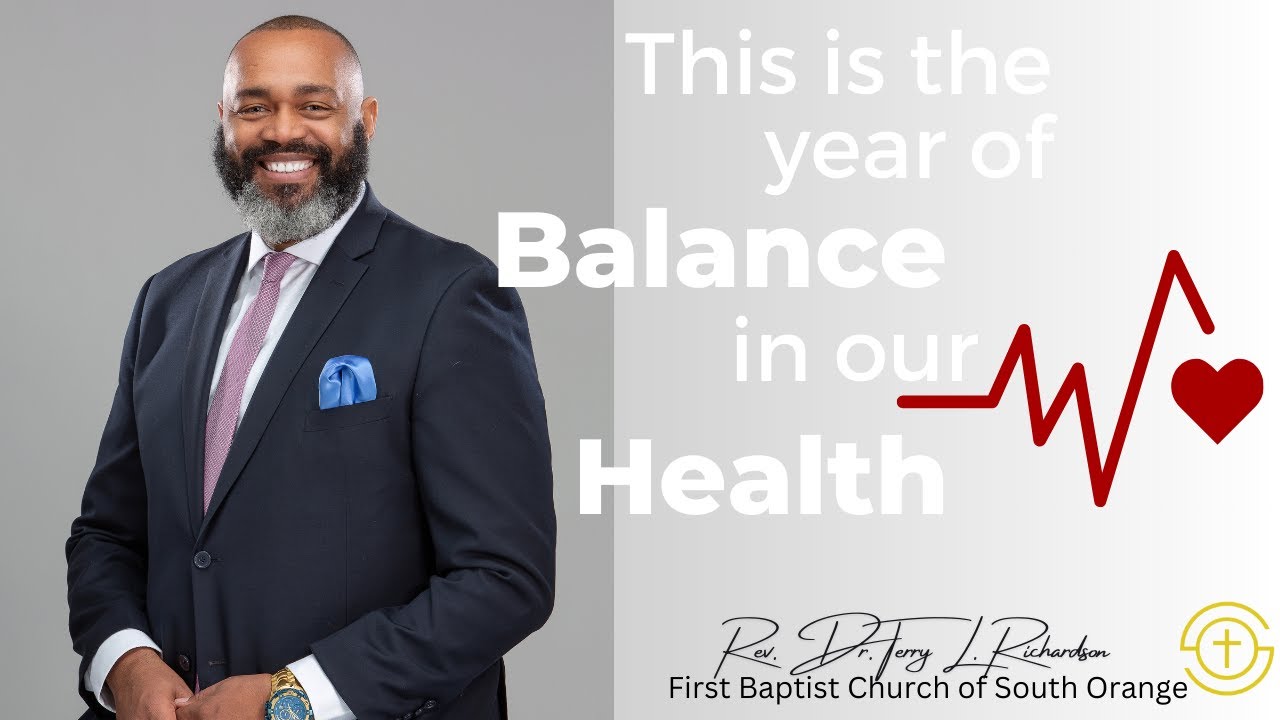 This is the year of Balance in our Health

Rev. Dr. Terry L. Richardson
First Baptist Church of South Orange